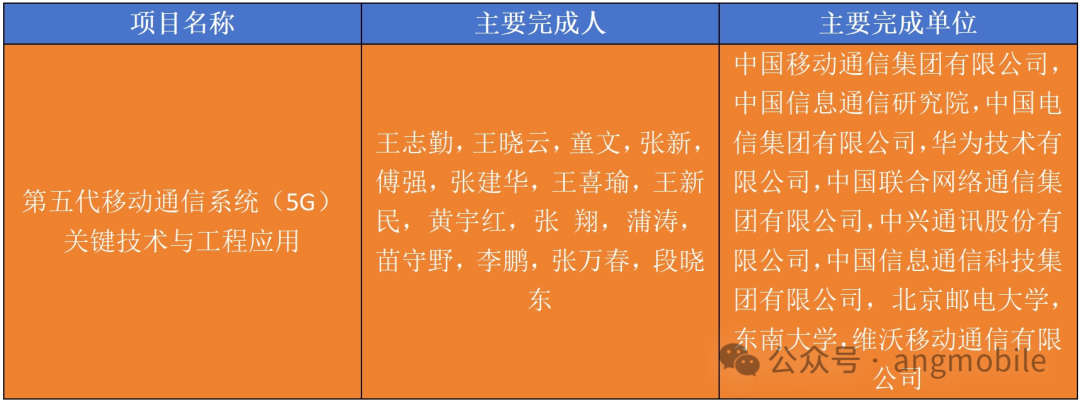 | 项目名称 | 主要完成人 | 主要完成单位 |
|---|---|---|
| 第五代移动通信系统（5G）关键技术与工程应用 | 王志勤，王晓云，童文，张新，傅强，张建华，王喜瑜，王新民，黄宇红，张 翔，蒲涛，苗守野，李鹏，张万春，段晓东 | 中国移动通信集团有限公司，中国信息通信研究院，中国电信集团有限公司，华为技术有限公司，中国联合网络通信集团有限公司，中兴通讯股份有限公司，中国信息通信科技集团有限公司，北京邮电大学，东南大学，维沃移动通信有限公司 |

公众号 · angmobile